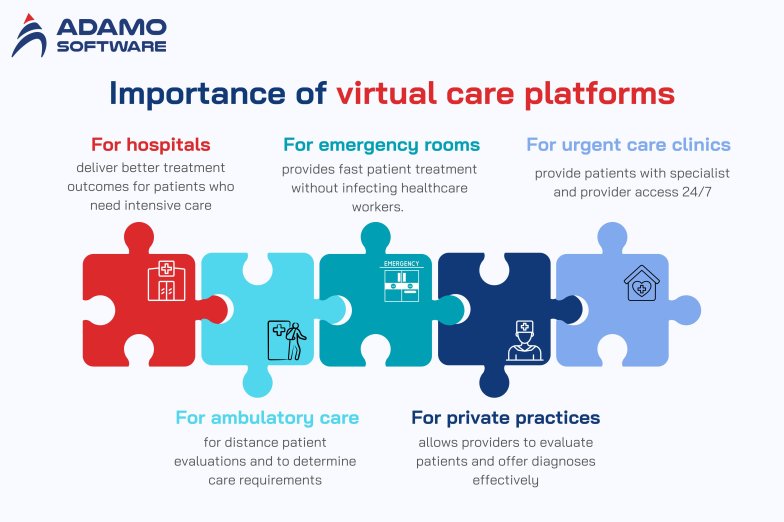 ADAMO SOFTWARE

Importance of virtual care platforms

For hospitals
deliver better treatment outcomes for patients who need intensive care

For emergency rooms
provides fast patient treatment without infecting healthcare workers.

For urgent care clinics
provide patients with specialist and provider access 24/7

EMERGENCY

For ambulatory care
for distance patient evaluations and to determine care requirements

For private practices
allows providers to evaluate patients and offer diagnoses effectively